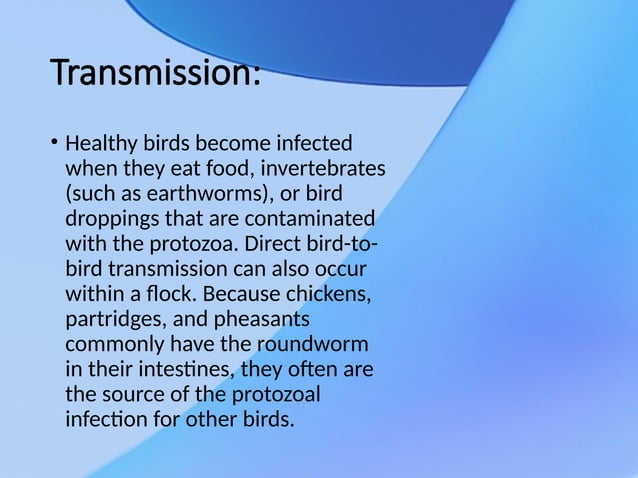 Transmission:

• Healthy birds become infected when they eat food, invertebrates (such as earthworms), or bird droppings that are contaminated with the protozoa. Direct bird-to-bird transmission can also occur within a flock. Because chickens, partridges, and pheasants commonly have the roundworm in their intestines, they often are the source of the protozoal infection for other birds.